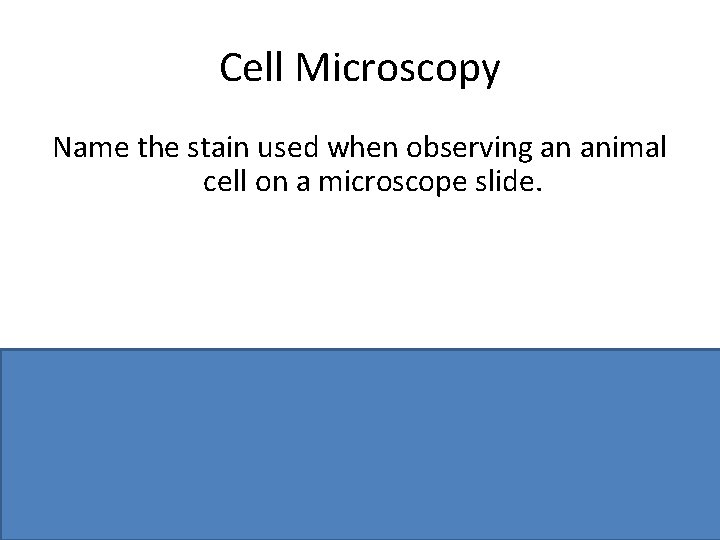 Cell Microscopy

Name the stain used when observing an animal cell on a microscope slide.